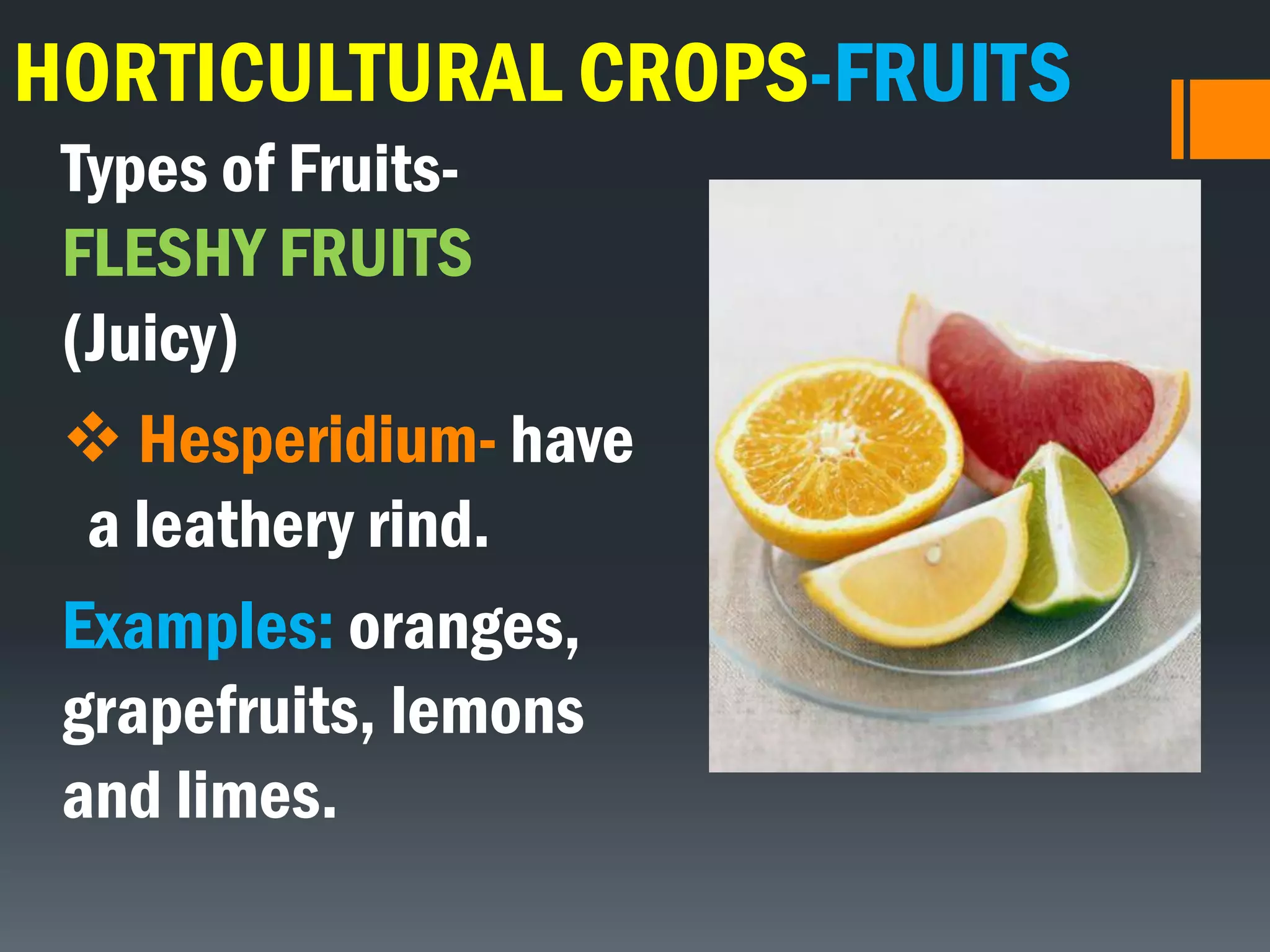 HORTICULTURAL CROPS-FRUITS

Types of Fruits-
FLESHY FRUITS
(Juicy)

❖ Hesperidium- have a leathery rind.

Examples: oranges, grapefruits, lemons and limes.